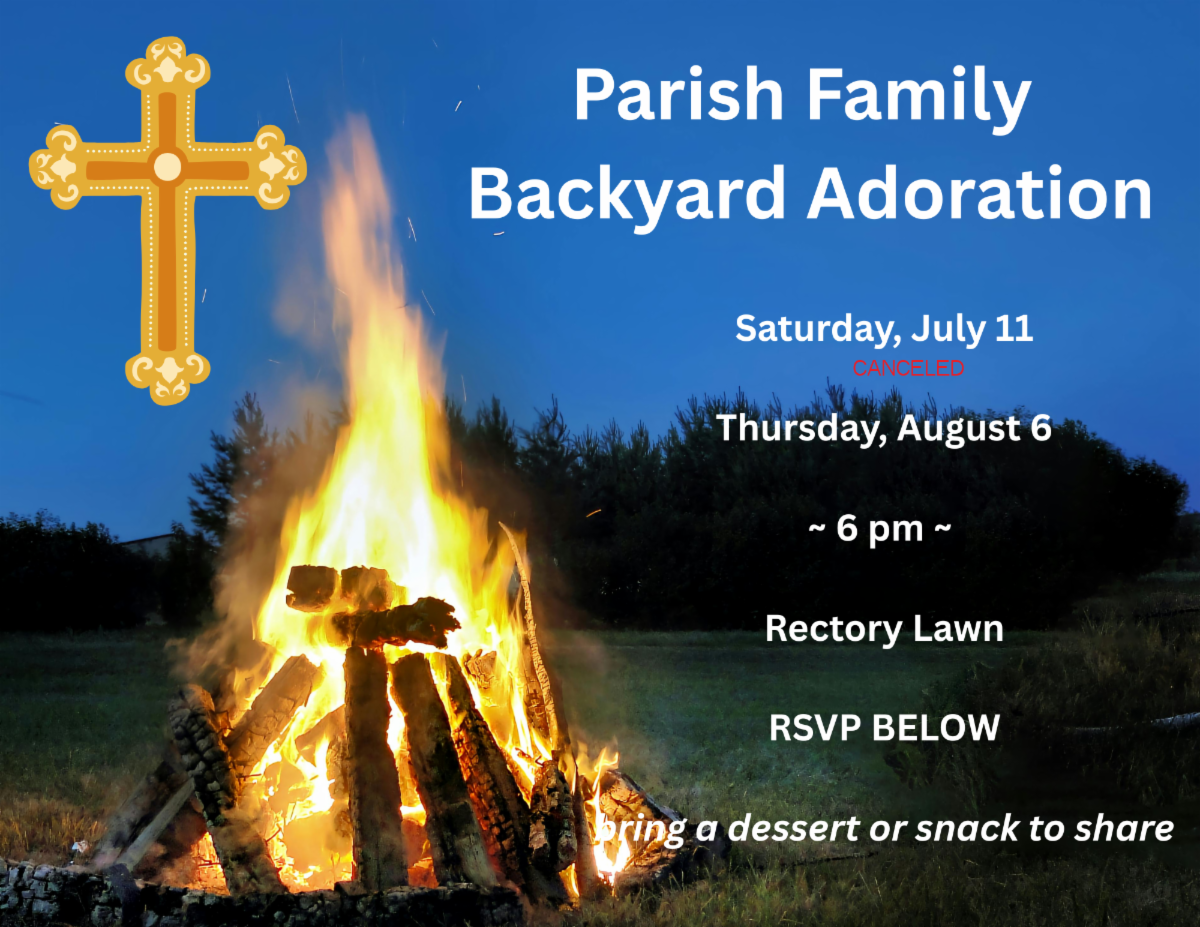 Parish Family Backyard Adoration

Saturday, July 11

CANCELED

Thursday, August 6

~ 6 pm ~

Rectory Lawn

RSVP BELOW

bring a dessert or snack to share